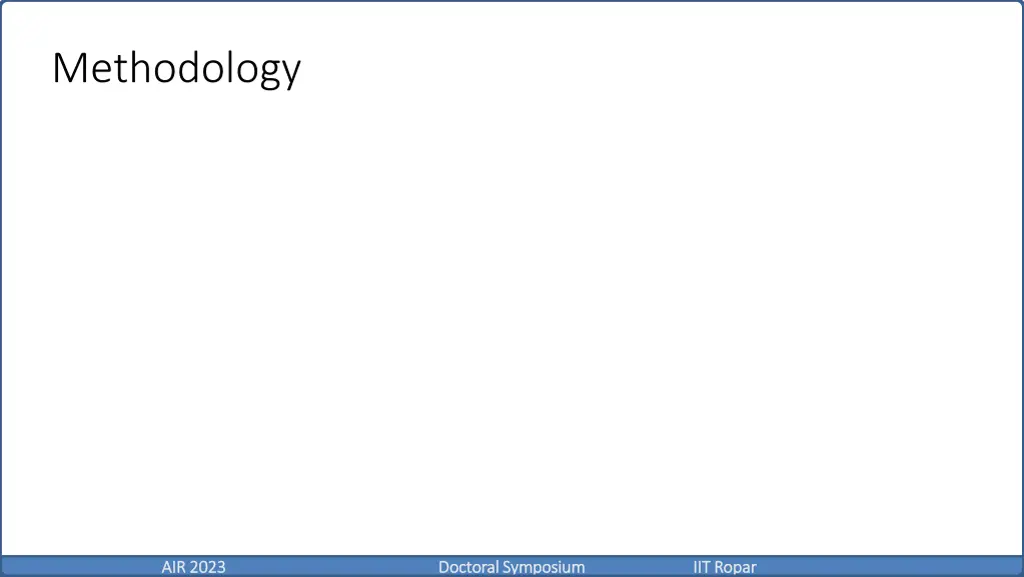 Methodology

AIR 2023 Doctoral Symposium IIT Ropar